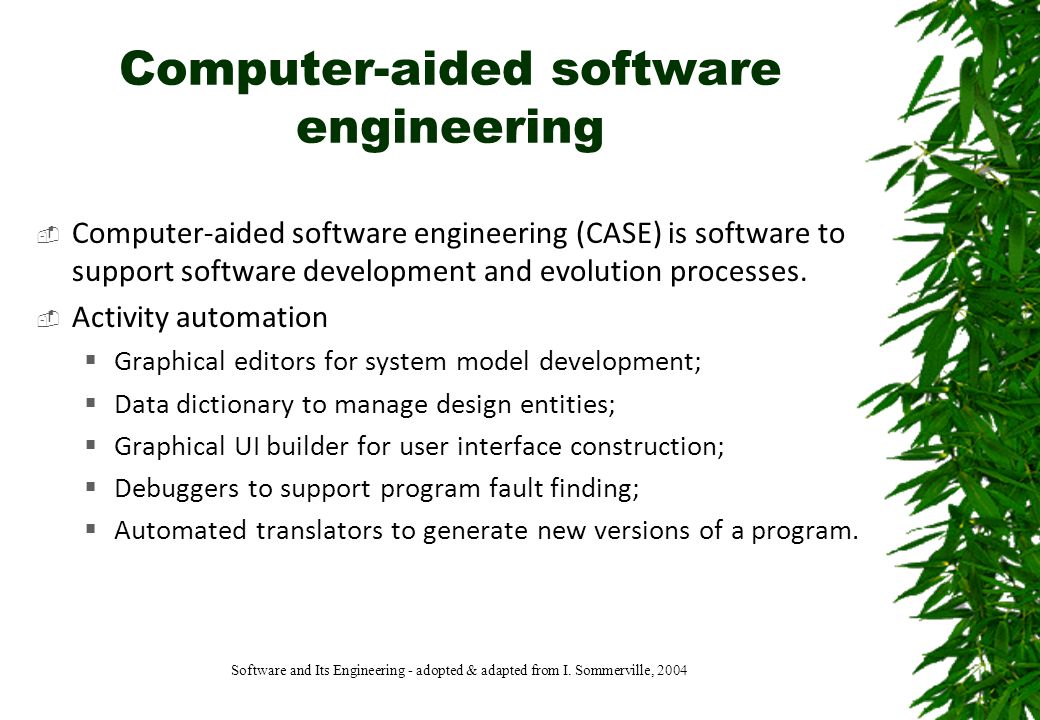 Computer-aided software engineering

Computer-aided software engineering (CASE) is software to support software development and evolution processes.

Activity automation

Graphical editors for system model development;

Data dictionary to manage design entities;

Graphical UI builder for user interface construction;

Debuggers to support program fault finding;

Automated translators to generate new versions of a program.

Software and Its Engineering - adopted & adapted from I. Sommerville, 2004